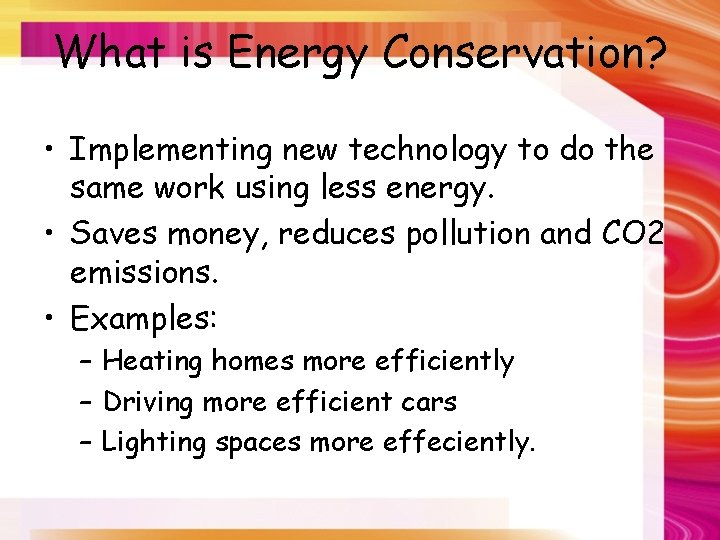 What is Energy Conservation?

• Implementing new technology to do the same work using less energy.
• Saves money, reduces pollution and CO2 emissions.
• Examples:
– Heating homes more efficiently
– Driving more efficient cars
– Lighting spaces more effeciently.